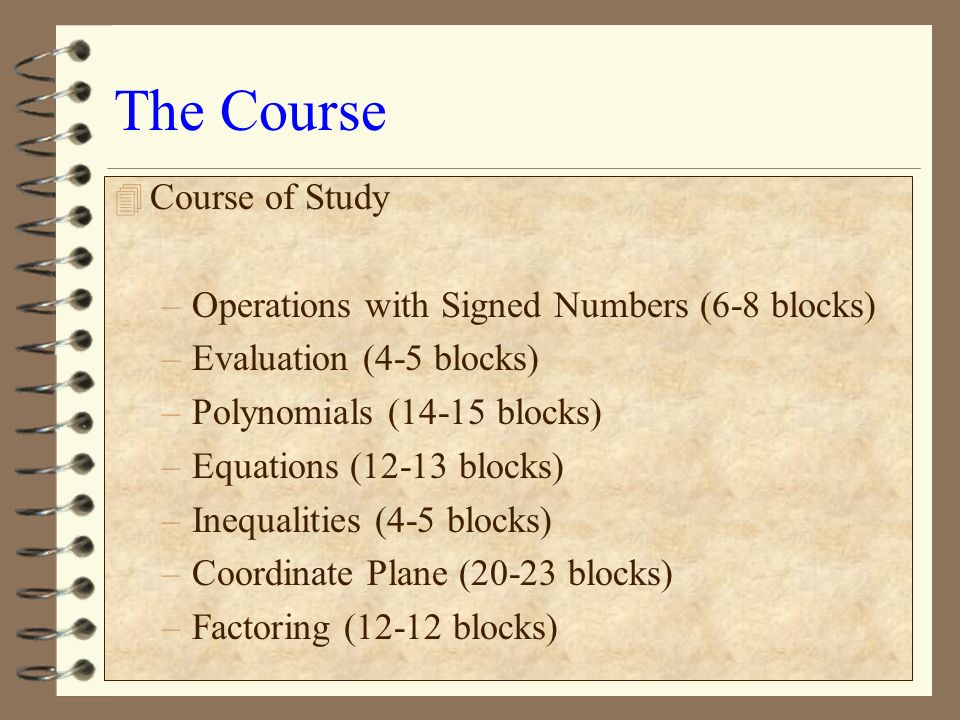 The Course

Course of Study

– Operations with Signed Numbers (6-8 blocks)
– Evaluation (4-5 blocks)
– Polynomials (14-15 blocks)
– Equations (12-13 blocks)
– Inequalities (4-5 blocks)
– Coordinate Plane (20-23 blocks)
– Factoring (12-12 blocks)